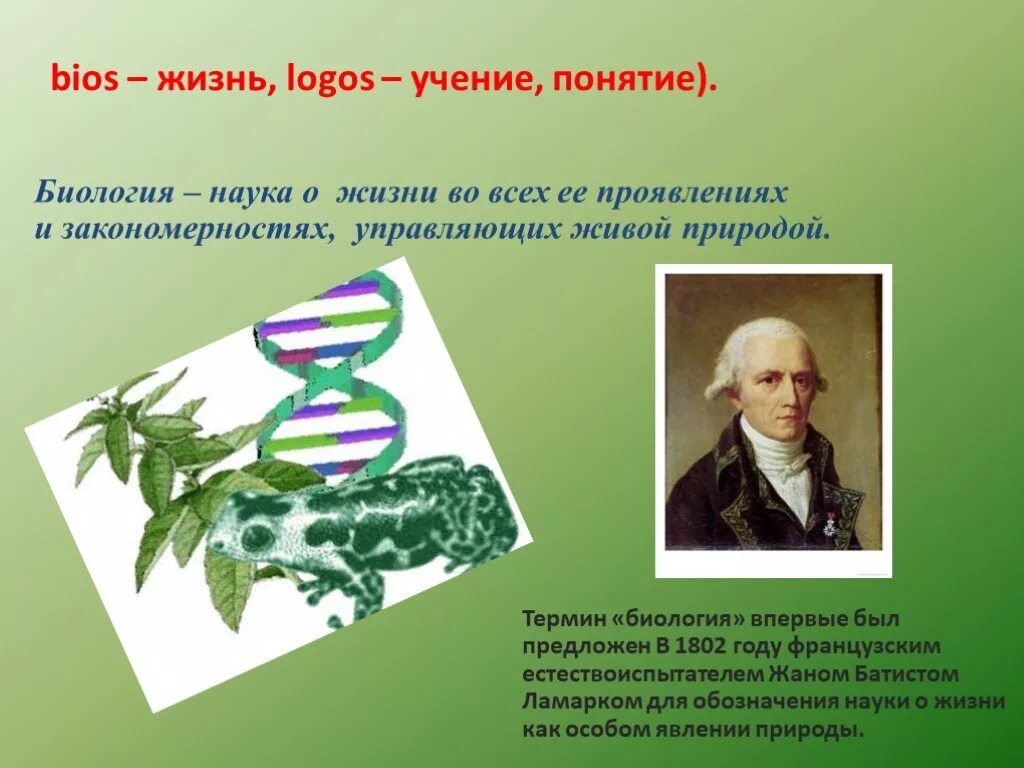 bios – жизнь, logos – учение, понятие).

Биология – наука о жизни во всех ее проявлениях и закономерностях, управляющих живой природой.

Термин «биология» впервые был предложен В 1802 году французским естествоиспытателем Жаном Батистом Ламарком для обозначения науки о жизни как особом явлении природы.